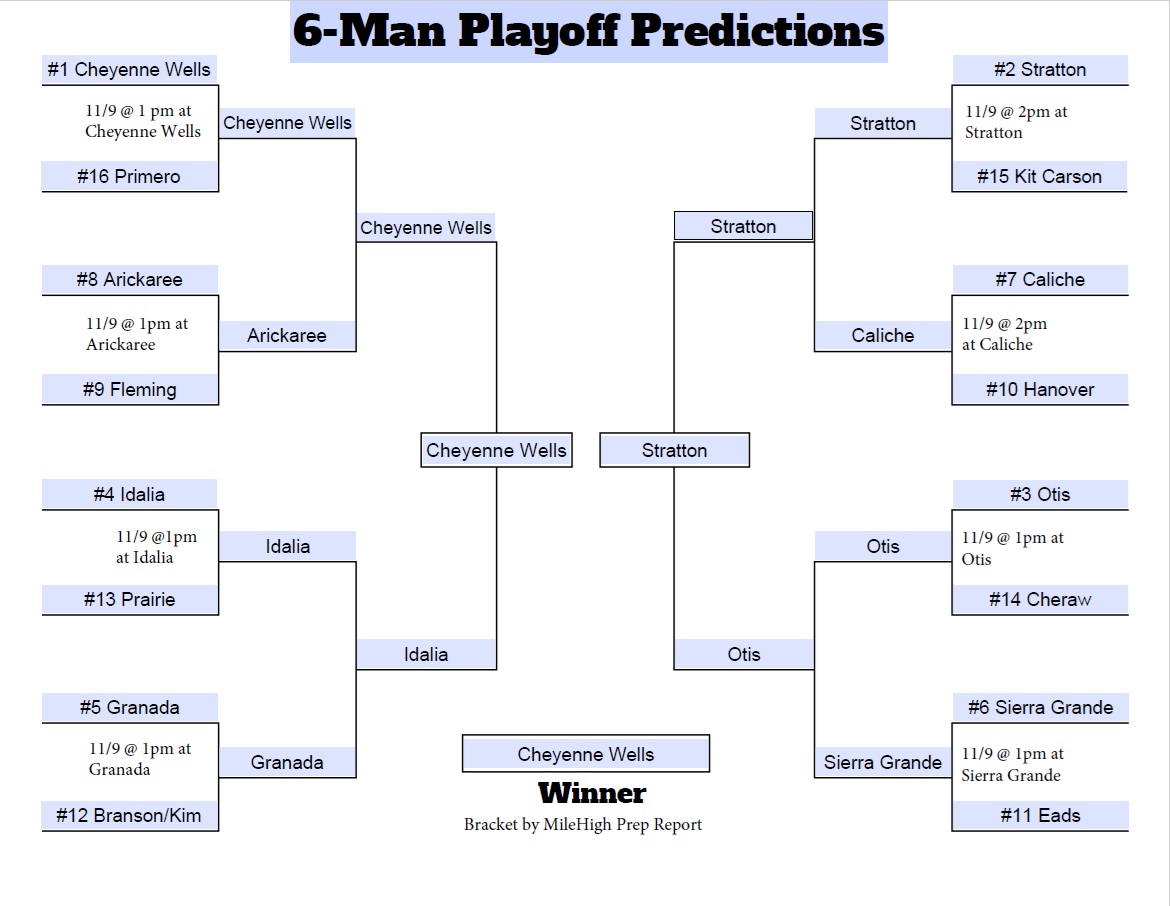 6-Man Playoff Predictions

#1 Cheyenne Wells
11/9 @ 1 pm at Cheyenne Wells
#16 Primero
Cheyenne Wells

#8 Arickaree
11/9 @ 1pm at Arickaree
#9 Fleming
Arickaree

Cheyenne Wells

#4 Idalia
11/9 @1pm at Idalia
#13 Prairie
Idalia

#5 Granada
11/9 @ 1pm at Granada
#12 Branson/Kim
Granada

Idalia

Cheyenne Wells

#2 Stratton
11/9 @ 2pm at Stratton
#15 Kit Carson
Stratton

#7 Caliche
11/9 @ 2pm at Caliche
#10 Hanover
Caliche

Stratton

#3 Otis
11/9 @ 1pm at Otis
#14 Cheraw
Otis

#6 Sierra Grande
11/9 @ 1pm at Sierra Grande
#11 Eads
Sierra Grande

Otis

Stratton

Cheyenne Wells
Winner
Bracket by MileHigh Prep Report